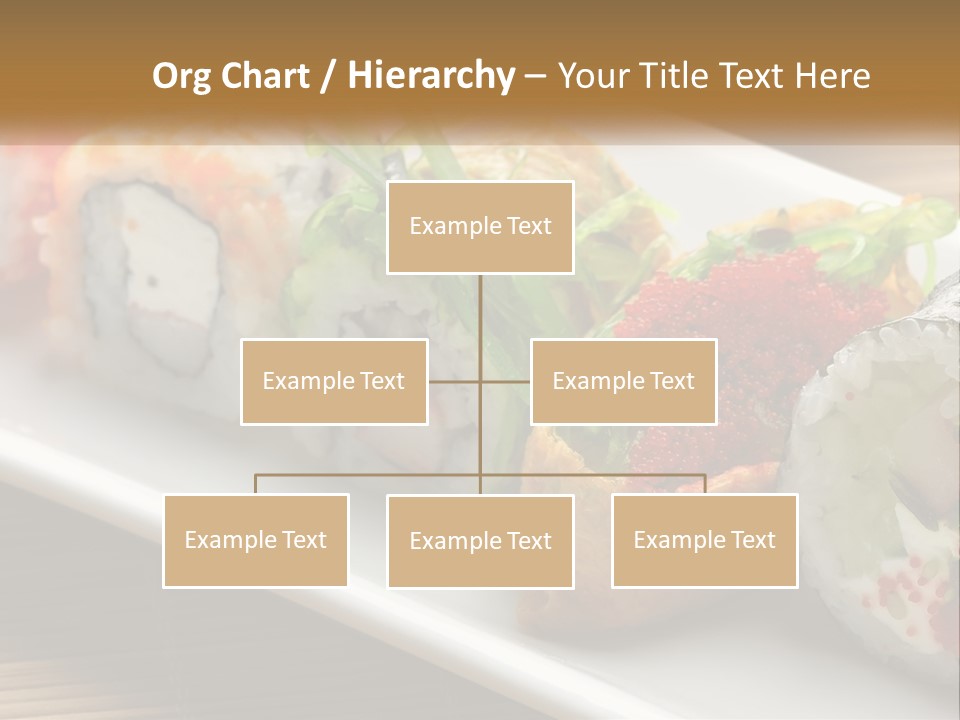 Org Chart / Hierarchy – Your Title Text Here

Example Text

Example Text

Example Text

Example Text

Example Text

Example Text